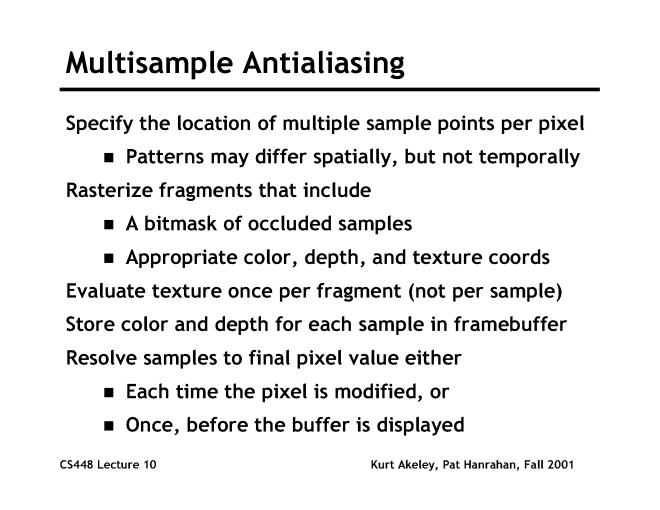 Multisample Antialiasing

Specify the location of multiple sample points per pixel

- Patterns may differ spatially, but not temporally

Rasterize fragments that include

- A bitmask of occluded samples
- Appropriate color, depth, and texture coords

Evaluate texture once per fragment (not per sample)

Store color and depth for each sample in framebuffer

Resolve samples to final pixel value either

- Each time the pixel is modified, or
- Once, before the buffer is displayed

CS448 Lecture 10

Kurt Akeley, Pat Hanrahan, Fall 2001